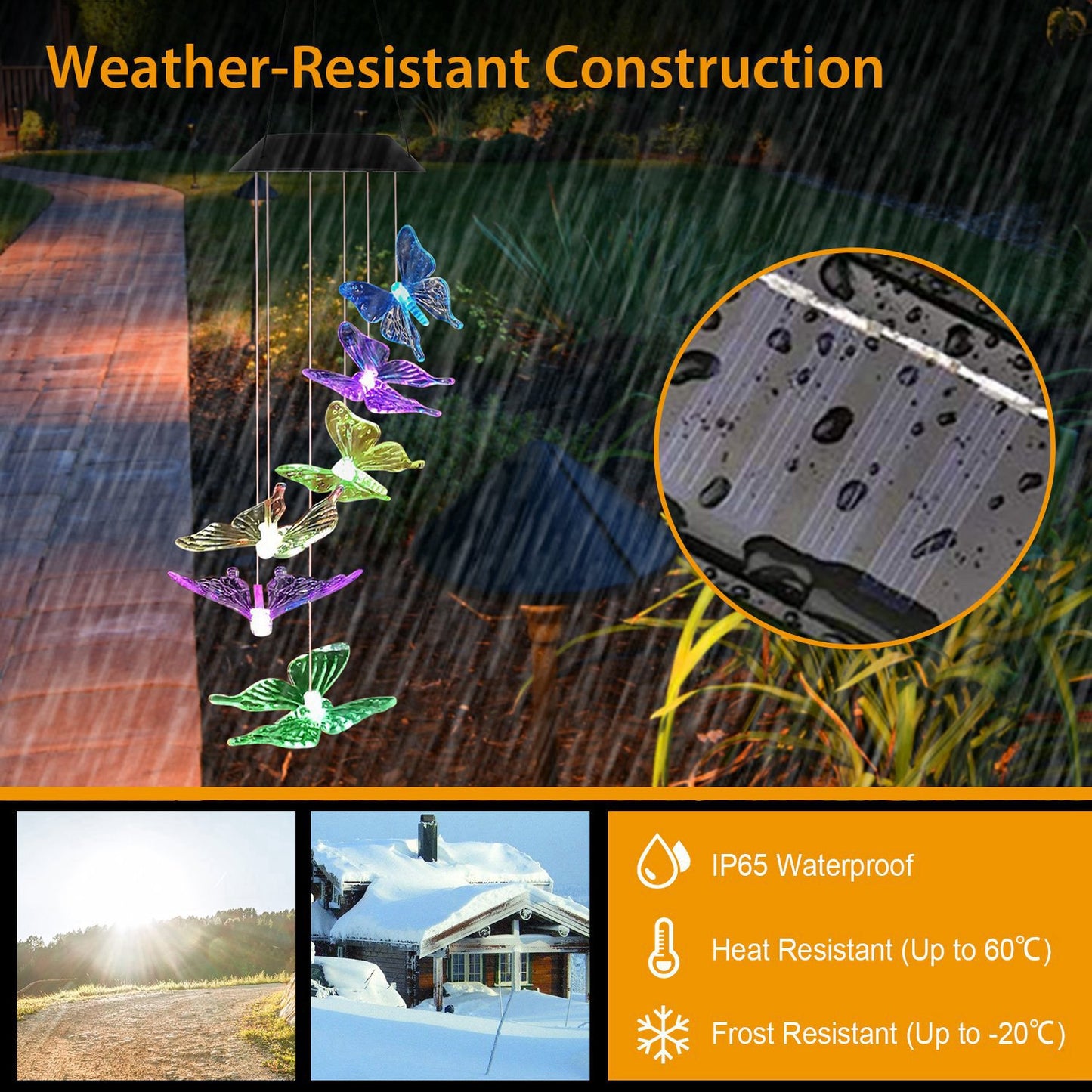 Weather-Resistant Construction

IP65 Waterproof

Heat Resistant (Up to 60℃)

Frost Resistant (Up to -20℃)